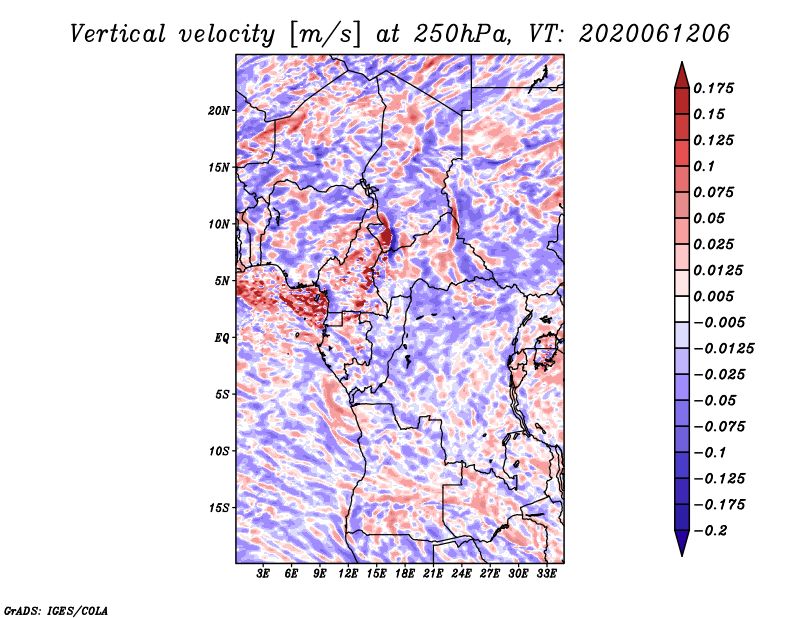 Vertical velocity [m/s] at 250hPa, VT: 2020061206

20N
15N
10N
5N
EQ
5S
10S
15S

3E 6E 9E 12E 15E 18E 21E 24E 27E 30E 33E

0.175
0.15
0.125
0.1
0.075
0.05
0.025
0.0125
0.005
−0.005
−0.0125
−0.025
−0.05
−0.075
−0.1
−0.125
−0.175
−0.2

GrADS: IGES/COLA